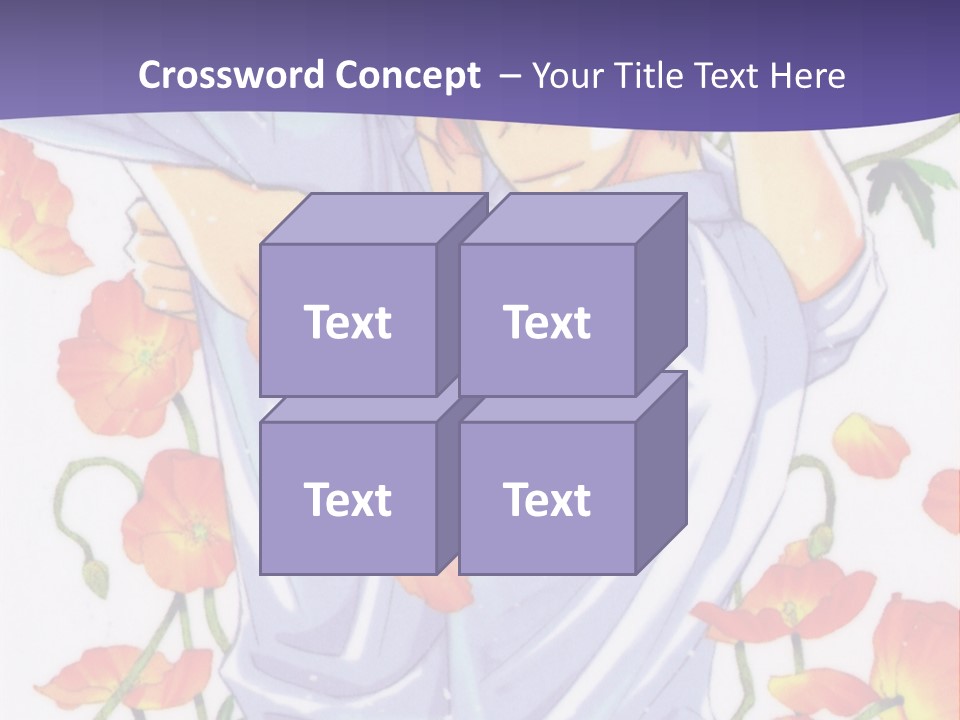 Crossword Concept – Your Title Text Here

Text

Text

Text

Text